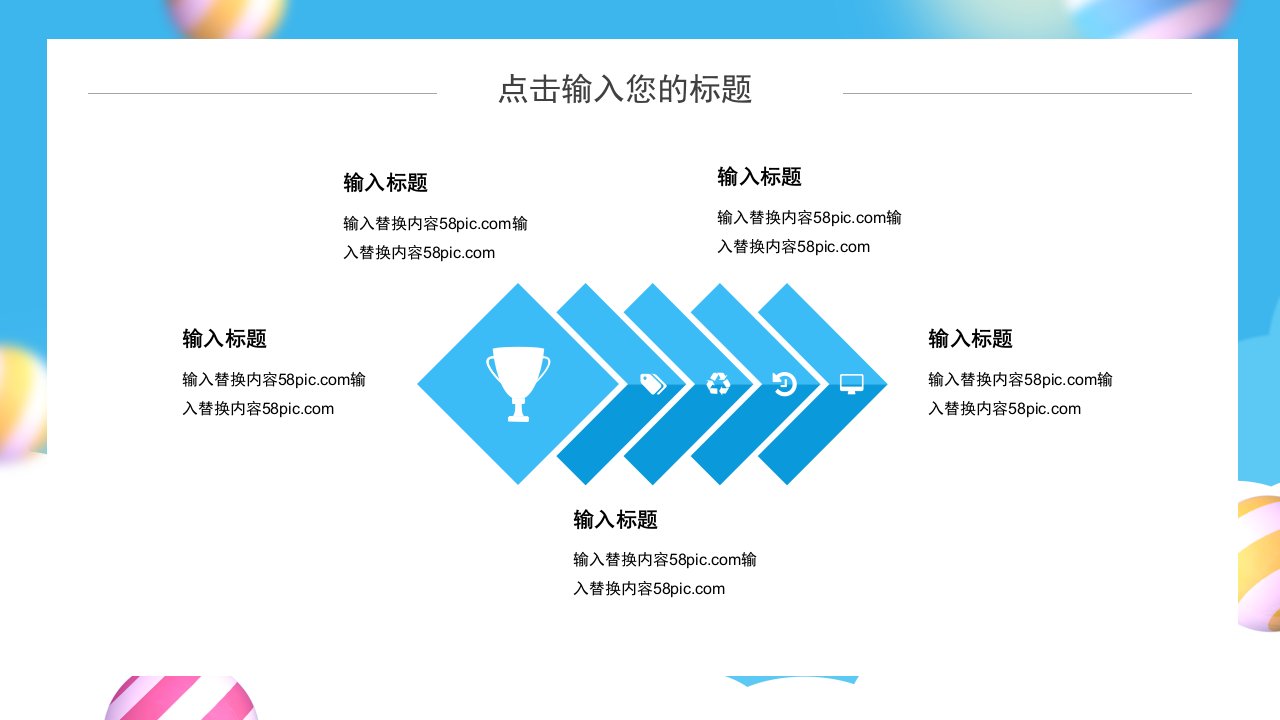 点击输入您的标题

输入标题

输入替换内容58pic.com输入替换内容58pic.com

输入标题

输入替换内容58pic.com输入替换内容58pic.com

输入标题

输入替换内容58pic.com输入替换内容58pic.com

输入标题

输入替换内容58pic.com输入替换内容58pic.com

输入标题

输入替换内容58pic.com输入替换内容58pic.com